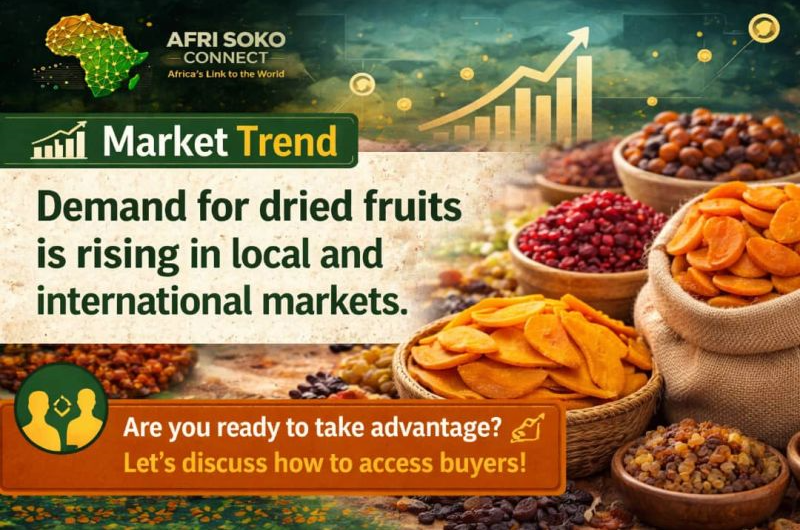 AFRI SOKO
CONNECT
Africa's Link to the World

Market Trend

Demand for dried fruits is rising in local and international markets.

Are you ready to take advantage?
Let's discuss how to access buyers!